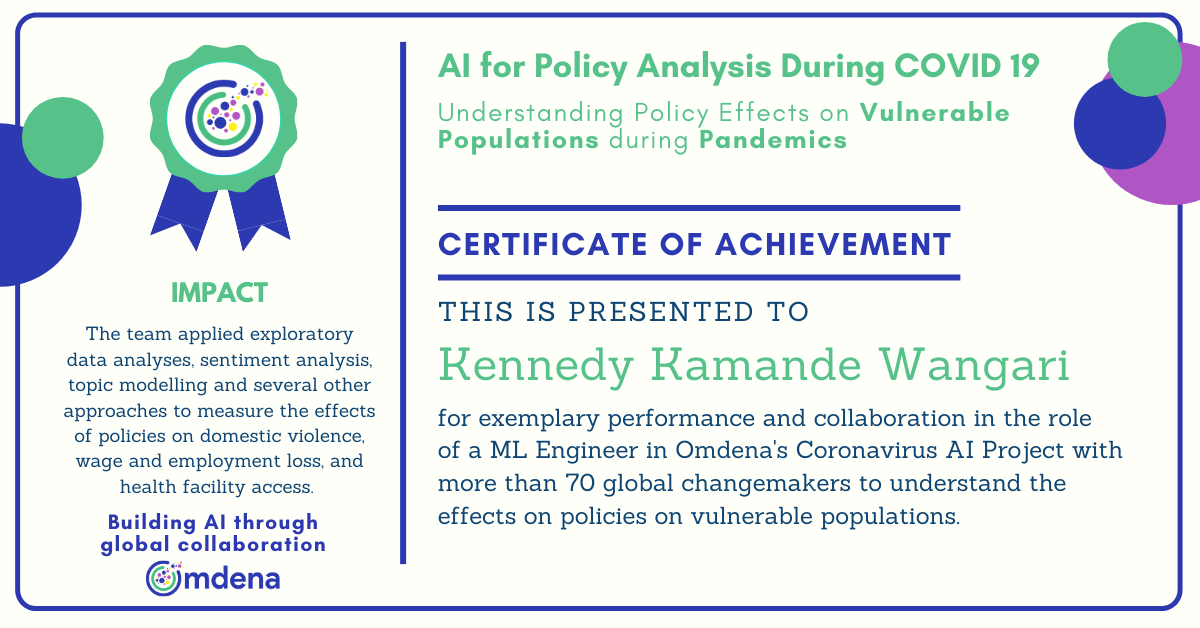 IMPACT

The team applied exploratory data analyses, sentiment analysis, topic modelling and several other approaches to measure the effects of policies on domestic violence, wage and employment loss, and health facility access.

Building AI through global collaboration

Omdena

AI for Policy Analysis During COVID 19

Understanding Policy Effects on Vulnerable Populations during Pandemics

CERTIFICATE OF ACHIEVEMENT

THIS IS PRESENTED TO

Kennedy Kamande Wangari

for exemplary performance and collaboration in the role of a ML Engineer in Omdena's Coronavirus AI Project with more than 70 global changemakers to understand the effects on policies on vulnerable populations.